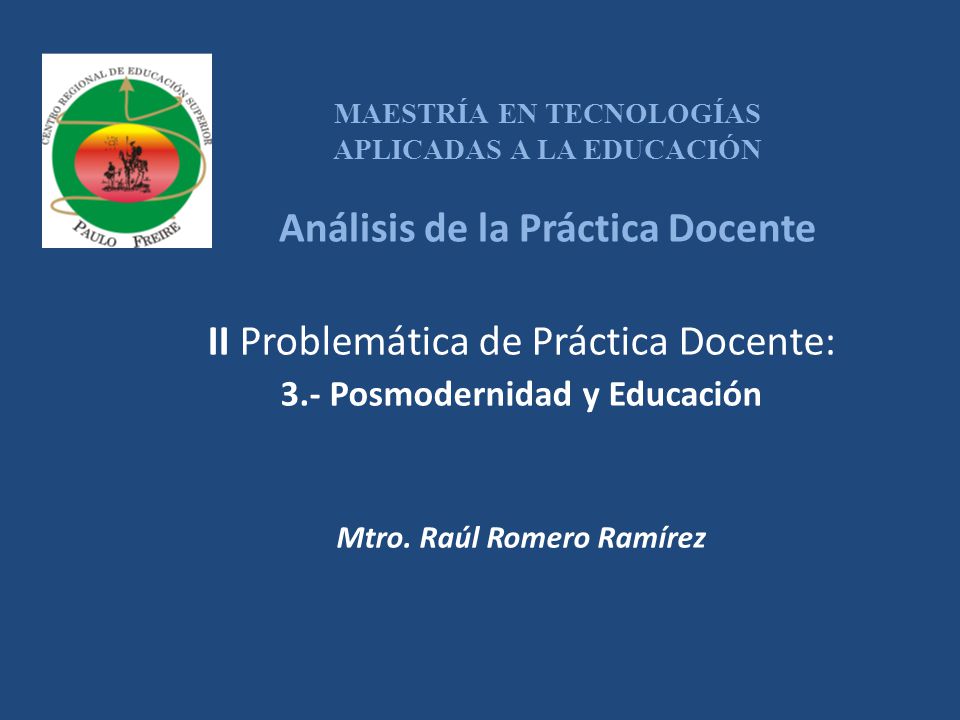 CENTRO REGIONAL DE EDUCACIÓN SUPERIOR
PAULO FREIRE

MAESTRÍA EN TECNOLOGÍAS APLICADAS A LA EDUCACIÓN

Análisis de la Práctica Docente

II Problemática de Práctica Docente:
3.- Posmodernidad y Educación

Mtro. Raúl Romero Ramírez